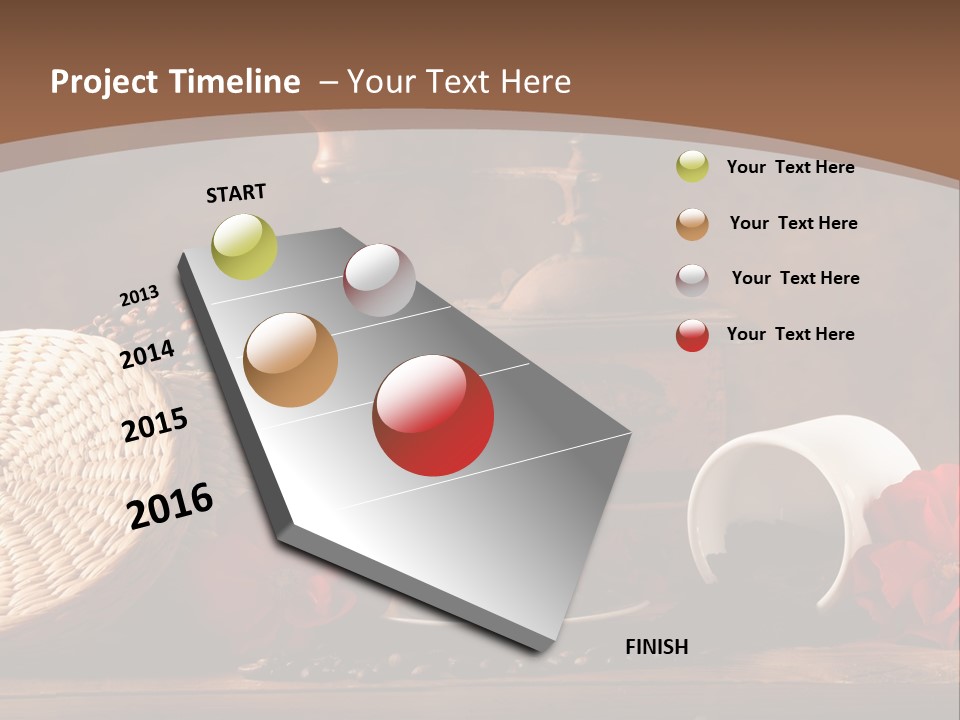 Project Timeline – Your Text Here

START

2013

2014

2015

2016

FINISH

Your Text Here

Your Text Here

Your Text Here

Your Text Here